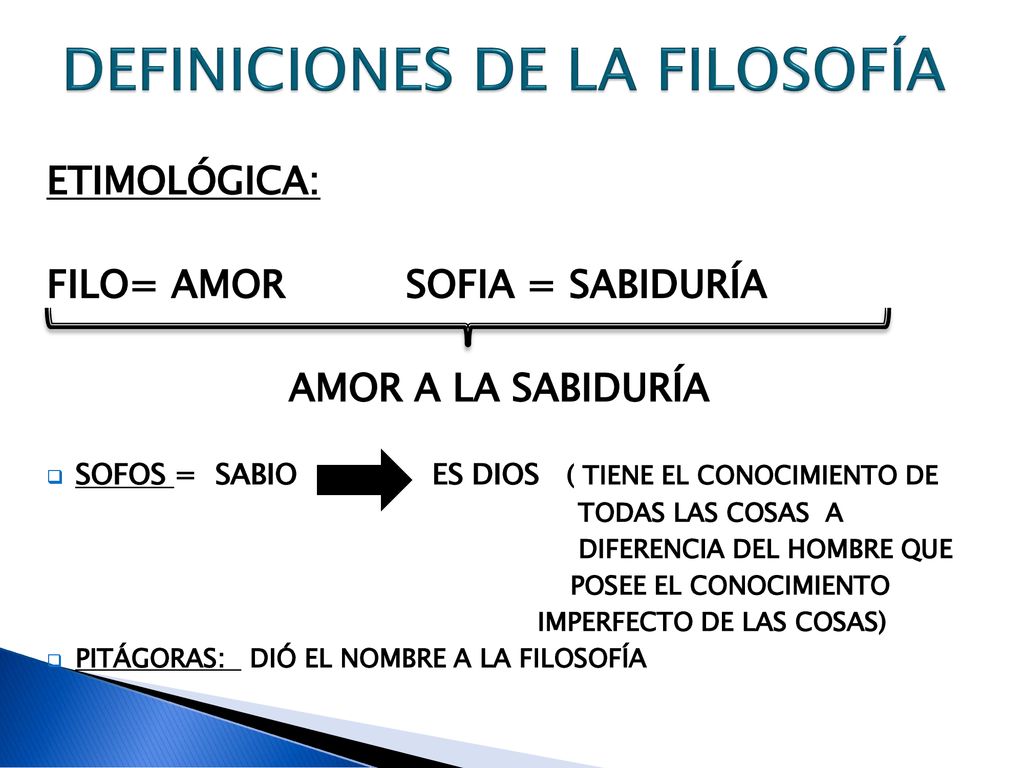 DEFINICIONES DE LA FILOSOFÍA

ETIMOLÓGICA:

FILO= AMOR SOFIA = SABIDURÍA

AMOR A LA SABIDURÍA

SOFOS = SABIO ES DIOS ( TIENE EL CONOCIMIENTO DE TODAS LAS COSAS A DIFERENCIA DEL HOMBRE QUE POSEE EL CONOCIMIENTO IMPERFECTO DE LAS COSAS)

PITÁGORAS: DIÓ EL NOMBRE A LA FILOSOFÍA